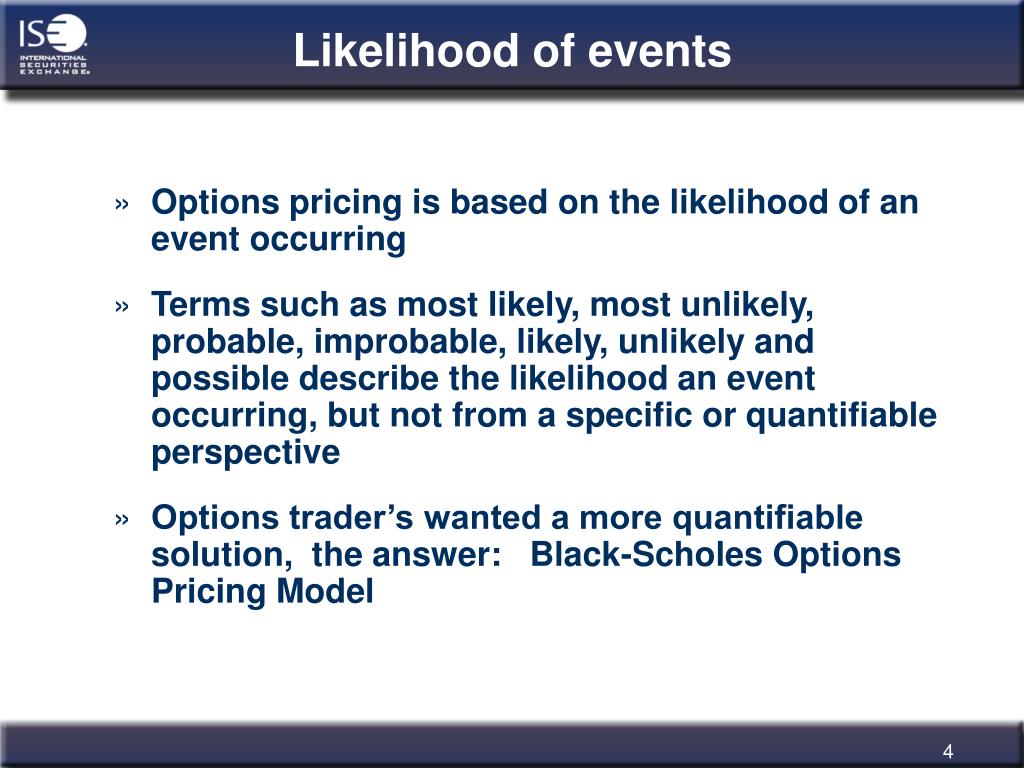 ISE
INTERNATIONAL SECURITIES EXCHANGE

Likelihood of events

» Options pricing is based on the likelihood of an event occurring

» Terms such as most likely, most unlikely, probable, improbable, likely, unlikely and possible describe the likelihood an event occurring, but not from a specific or quantifiable perspective

» Options trader’s wanted a more quantifiable solution, the answer: Black-Scholes Options Pricing Model

4